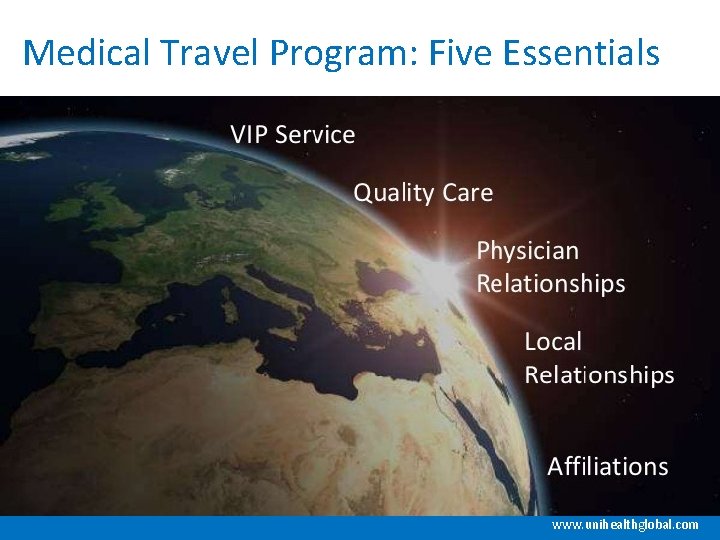 Medical Travel Program: Five Essentials

VIP Service

Quality Care

Physician Relationships

Local Relationships

Affiliations

www.unihealthglobal.com